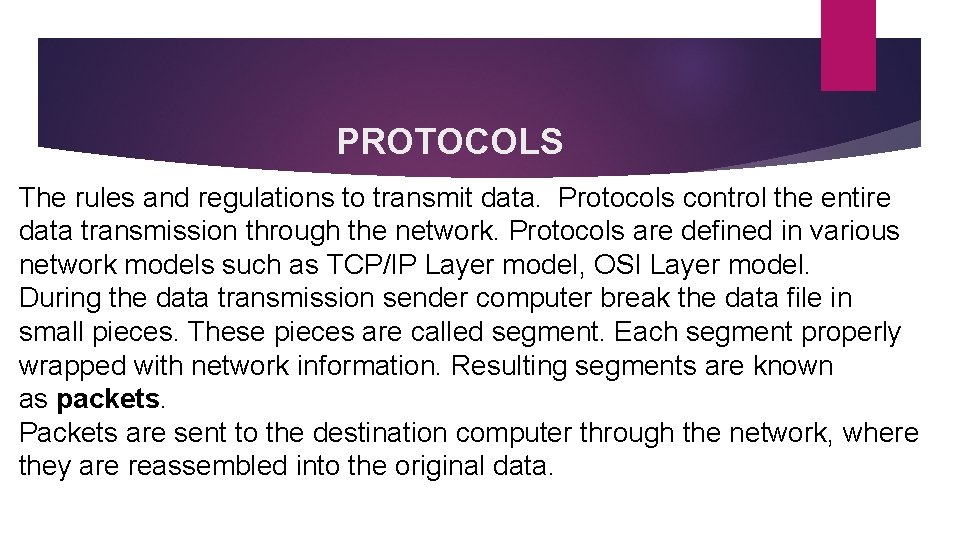 PROTOCOLS

The rules and regulations to transmit data. Protocols control the entire data transmission through the network. Protocols are defined in various network models such as TCP/IP Layer model, OSI Layer model.

During the data transmission sender computer break the data file in small pieces. These pieces are called segment. Each segment properly wrapped with network information. Resulting segments are known as packets.

Packets are sent to the destination computer through the network, where they are reassembled into the original data.